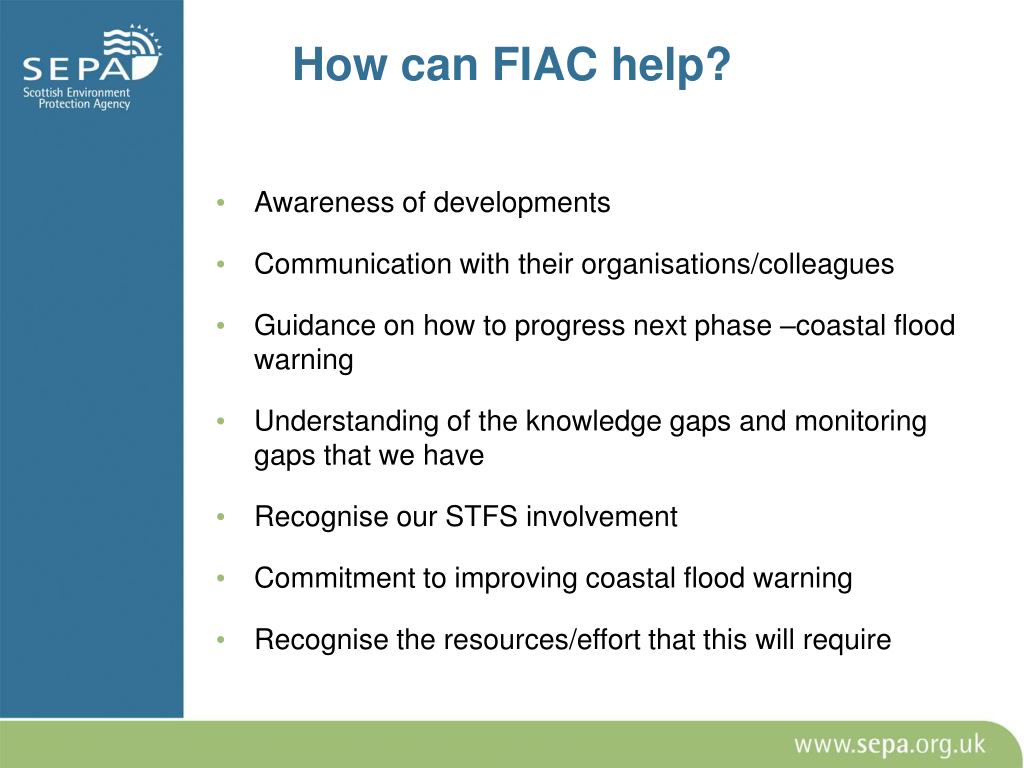 SEPA
Scottish Environment Protection Agency

How can FIAC help?

• Awareness of developments

• Communication with their organisations/colleagues

• Guidance on how to progress next phase –coastal flood warning

• Understanding of the knowledge gaps and monitoring gaps that we have

• Recognise our STFS involvement

• Commitment to improving coastal flood warning

• Recognise the resources/effort that this will require

www.sepa.org.uk